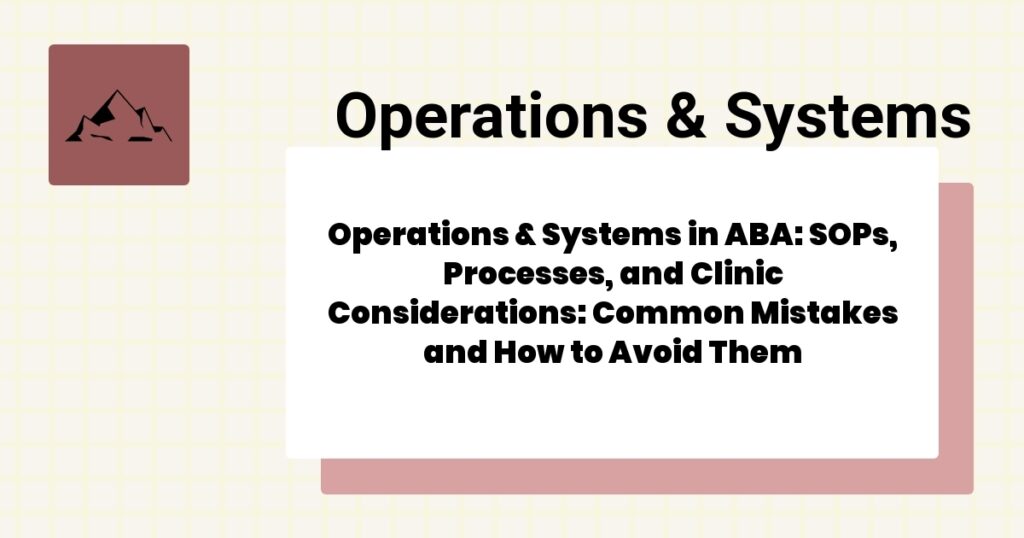 Operations & Systems

Operations & Systems in ABA: SOPs, Processes, and Clinic Considerations: Common Mistakes and How to Avoid Them